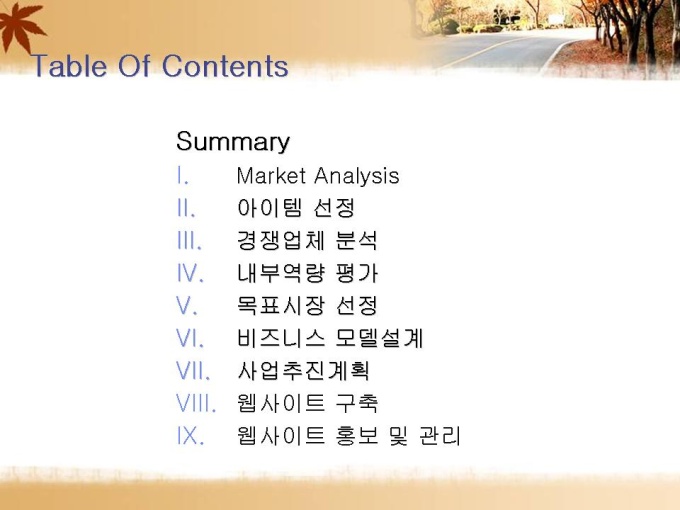 Table Of Contents

Summary
I. Market Analysis
II. 아이템 선정
III. 경쟁업체 분석
IV. 내부역량 평가
V. 목표시장 선정
VI. 비즈니스 모델설계
VII. 사업추진계획
VIII. 웹사이트 구축
IX. 웹사이트 홍보 및 관리